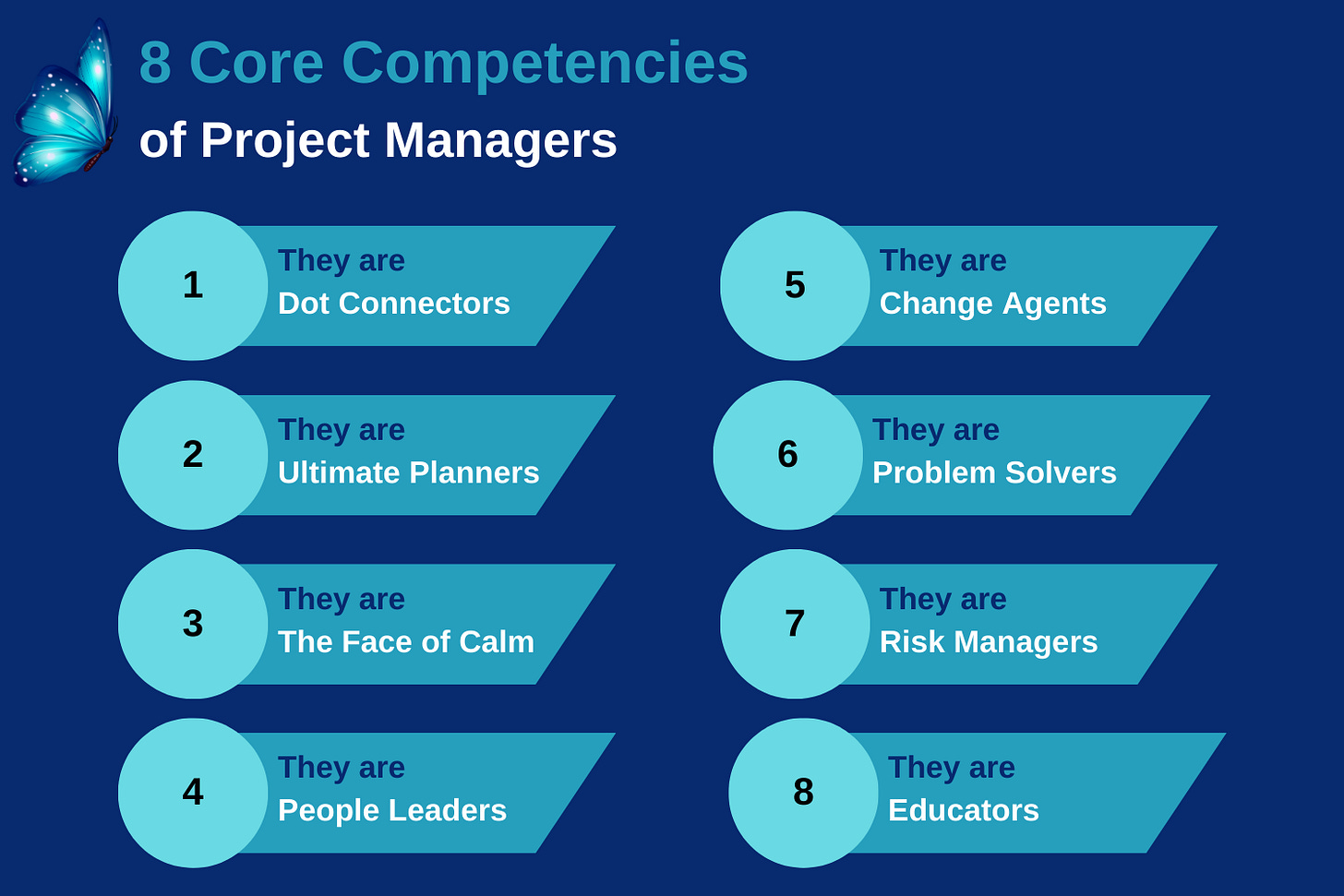 8 Core Competencies

of Project Managers

1
They are
Dot Connectors

2
They are
Ultimate Planners

3
They are
The Face of Calm

4
They are
People Leaders

5
They are
Change Agents

6
They are
Problem Solvers

7
They are
Risk Managers

8
They are
Educators